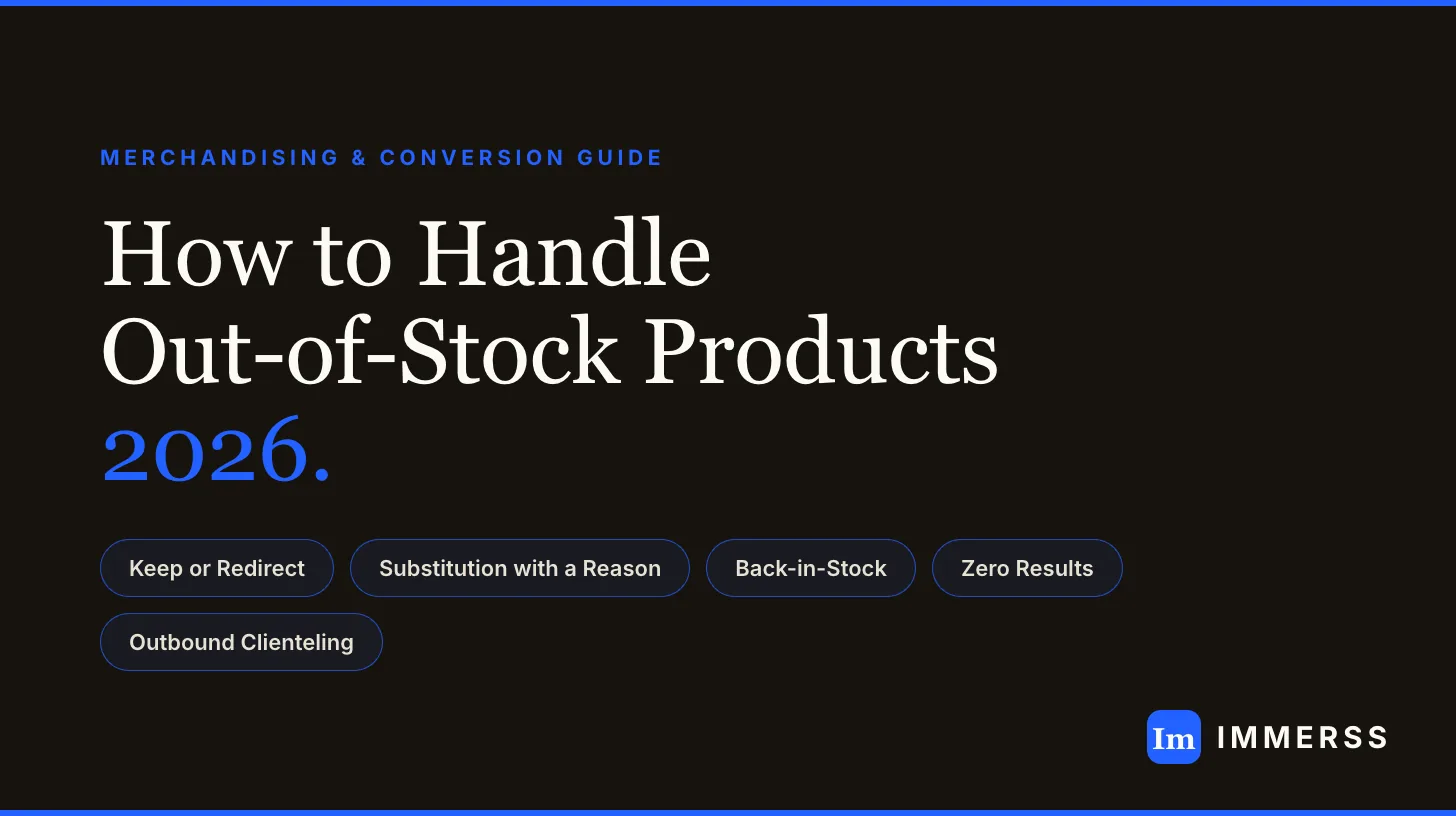 MERCHANDISING & CONVERSION GUIDE

How to Handle Out-of-Stock Products 2026.

Keep or Redirect

Substitution with a Reason

Back-in-Stock

Zero Results

Outbound Clienteling

Im IMMERSS